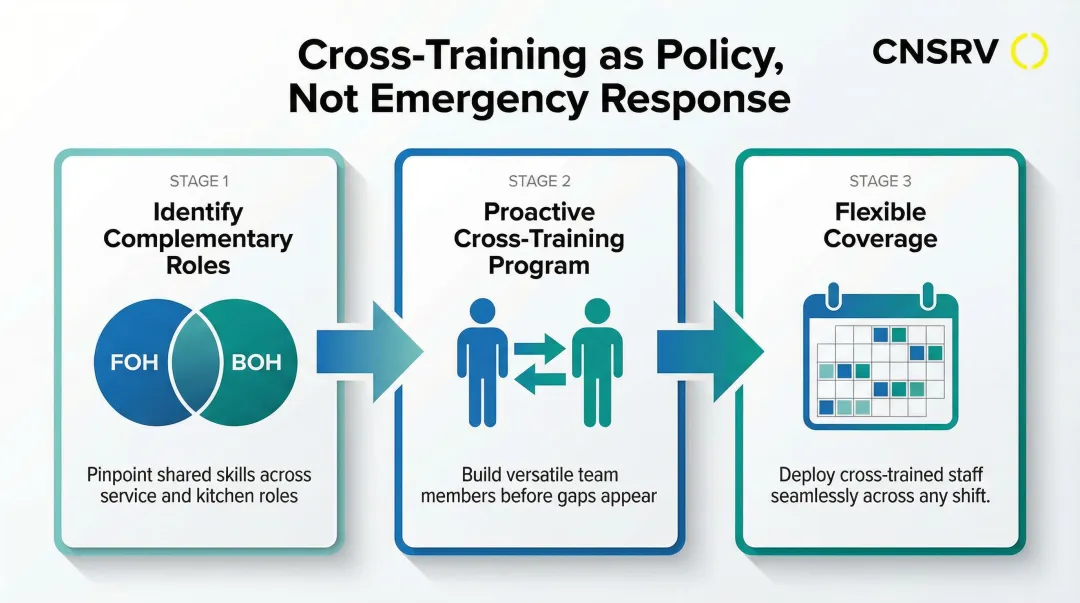 Cross-Training as Policy, Not Emergency Response

CNSRV

STAGE 1

Identify Complementary Roles

FOH

BOH

Pinpoint shared skills across service and kitchen roles

STAGE 2

Proactive Cross-Training Program

Build versatile team members before gaps appear

STAGE 3

Flexible Coverage

Deploy cross-trained staff seamlessly across any shift.